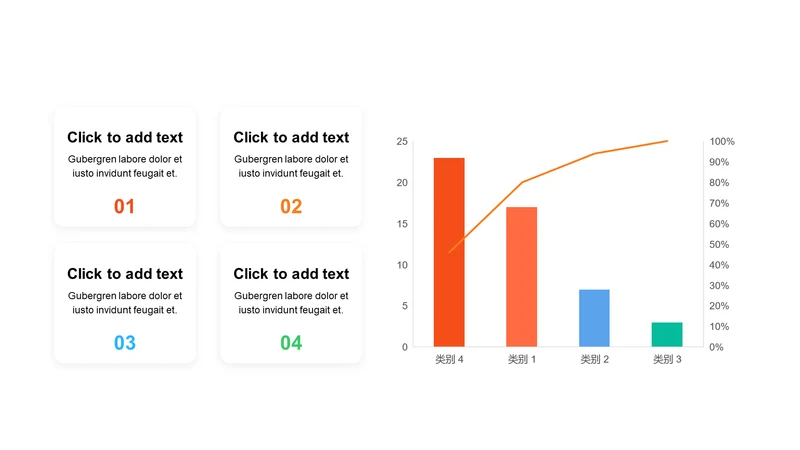 Click to add text
Gubergren labore dolor et iusto invidunt feugait et.
01

Click to add text
Gubergren labore dolor et iusto invidunt feugait et.
02

Click to add text
Gubergren labore dolor et iusto invidunt feugait et.
03

Click to add text
Gubergren labore dolor et iusto invidunt feugait et.
04

25
20
15
10
5
0

100%
90%
80%
70%
60%
50%
40%
30%
20%
10%
0%

类别 4
类别 1
类别 2
类别 3